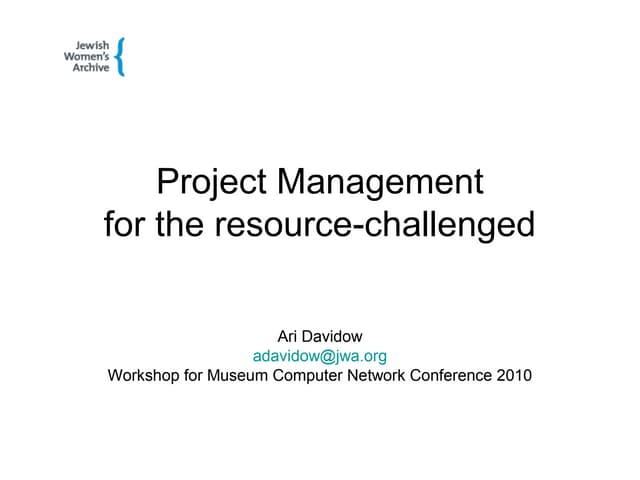 Jewish
Women's
Archive

Project Management
for the resource-challenged

Ari Davidow
adavidow@jwa.org
Workshop for Museum Computer Network Conference 2010